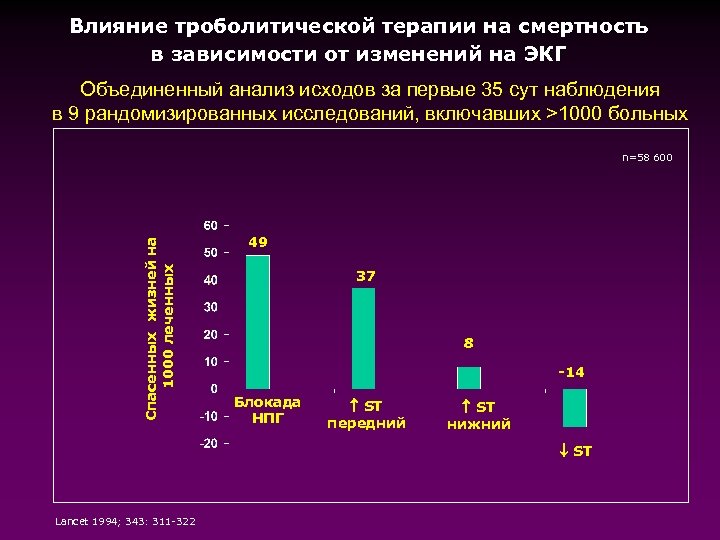 Влияние троболитической терапии на смертность в зависимости от изменений на ЭКГ

Объединенный анализ исходов за первые 35 сут наблюдения в 9 рандомизированных исследований, включавших >1000 больных

n=58 600

Спасенных жизней на 1000 леченных

60
50
40
30
20
10
0
-10
-20

49
37
8
-14

Блокада НПГ
↑ ST передний
↑ ST нижний
↓ ST

Lancet 1994; 343: 311-322